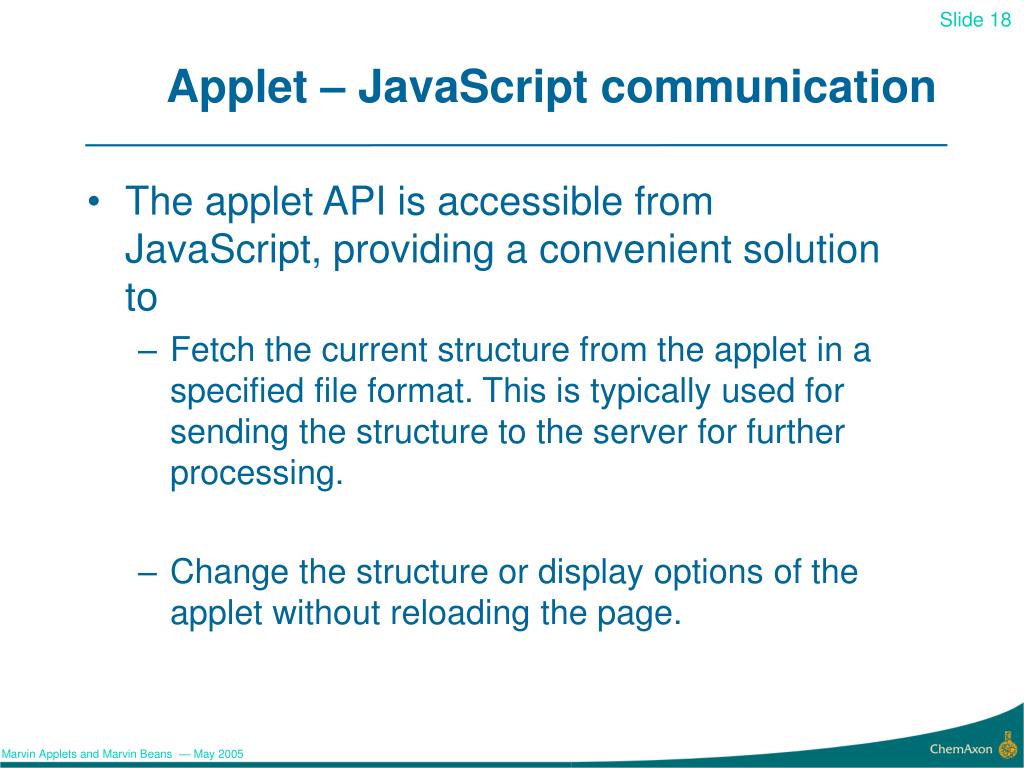 Slide 18

Applet – JavaScript communication

• The applet API is accessible from JavaScript, providing a convenient solution to

– Fetch the current structure from the applet in a specified file format. This is typically used for sending the structure to the server for further processing.

– Change the structure or display options of the applet without reloading the page.

Marvin Applets and Marvin Beans — May 2005

ChemAxon